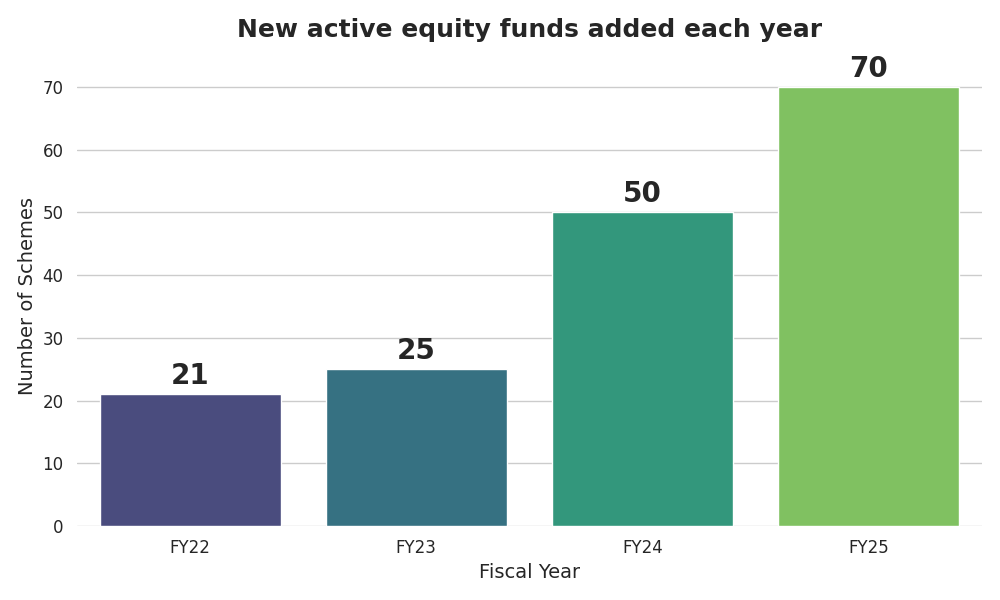 New active equity funds added each year

Number of Schemes

70
60
50
40
30
20
10
0

21
25
50
70

FY22
FY23
FY24
FY25

Fiscal Year